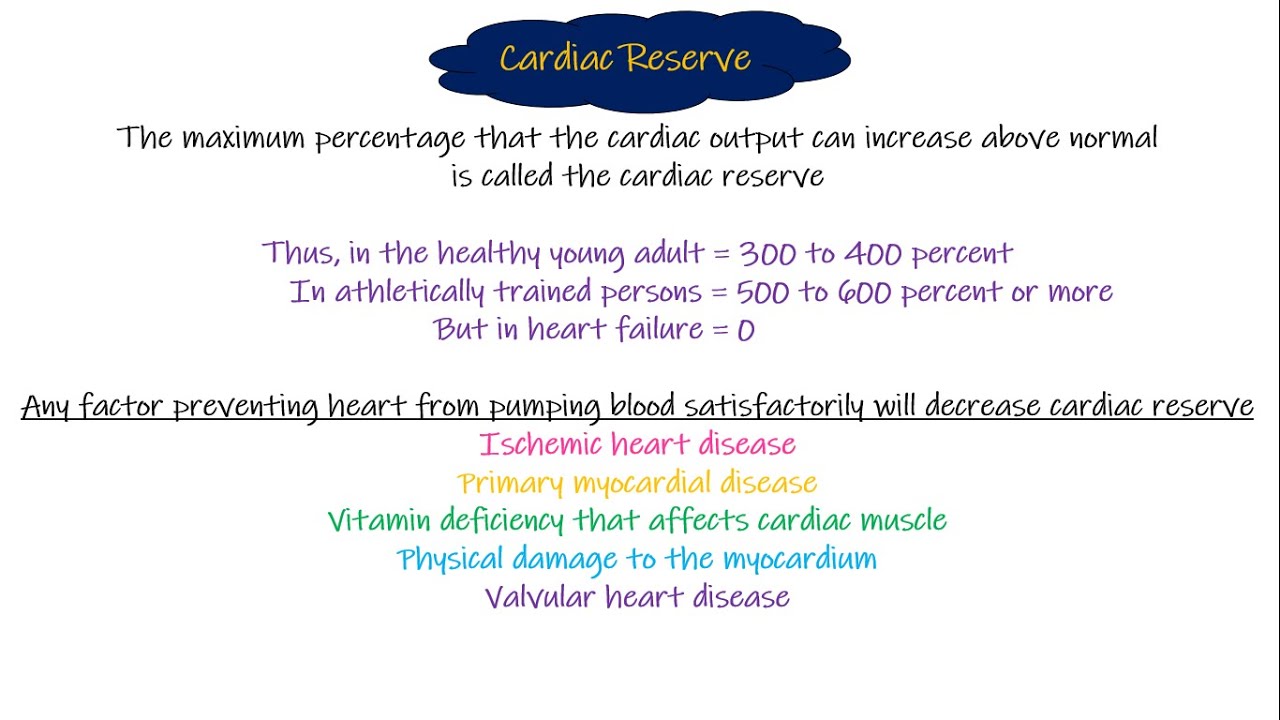 Cardiac Reserve

The maximum percentage that the cardiac output can increase above normal is called the cardiac reserve

Thus, in the healthy young adult = 300 to 400 percent
In athletically trained persons = 500 to 600 percent or more
But in heart failure = 0

Any factor preventing heart from pumping blood satisfactorily will decrease cardiac reserve
Ischemic heart disease
Primary myocardial disease
Vitamin deficiency that affects cardiac muscle
Physical damage to the myocardium
Valvular heart disease